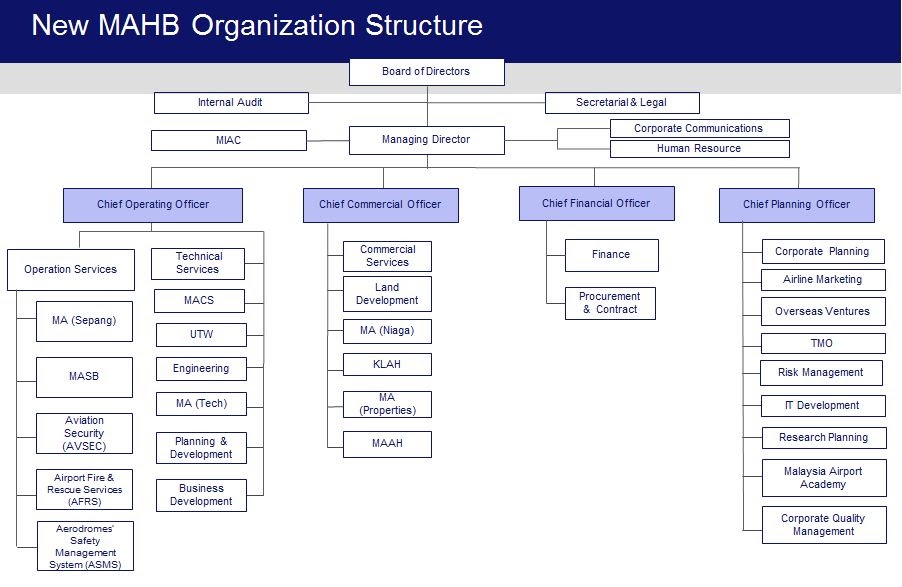 New MAHB Organization Structure

Board of Directors

Internal Audit

Secretarial & Legal

MIAC

Managing Director

Corporate Communications

Human Resource

Chief Operating Officer

Operation Services

MA (Sepang)

MASB

Aviation Security (AVSEC)

Airport Fire & Rescue Services (AFRS)

Aerodromes' Safety Management System (ASMS)

Technical Services

MACS

UTW

Engineering

MA (Tech)

Planning & Development

Business Development

Chief Commercial Officer

Commercial Services

Land Development

MA (Niaga)

KLAH

MA (Properties)

MAAH

Chief Financial Officer

Finance

Procurement & Contract

Chief Planning Officer

Corporate Planning

Airline Marketing

Overseas Ventures

TMO

Risk Management

IT Development

Research Planning

Malaysia Airport Academy

Corporate Quality Management